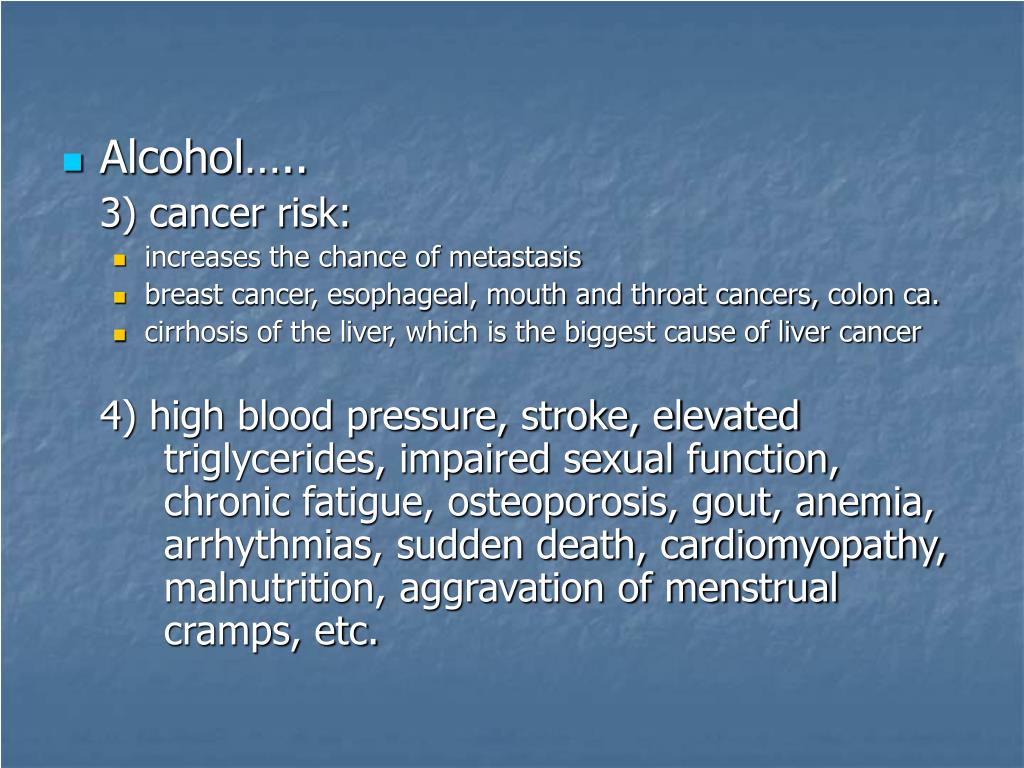 Alcohol…..
3) cancer risk:
increases the chance of metastasis
breast cancer, esophageal, mouth and throat cancers, colon ca.
cirrhosis of the liver, which is the biggest cause of liver cancer

4) high blood pressure, stroke, elevated triglycerides, impaired sexual function, chronic fatigue, osteoporosis, gout, anemia, arrhythmias, sudden death, cardiomyopathy, malnutrition, aggravation of menstrual cramps, etc.